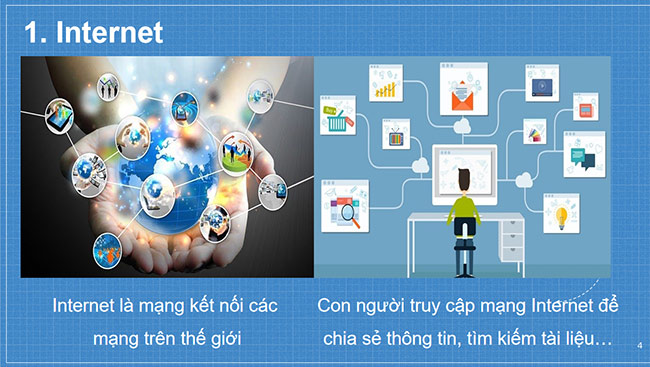 1. Internet

Internet là mạng kết nối các mạng trên thế giới

Con người truy cập mạng Internet để chia sẻ thông tin, tìm kiếm tài liệu…

4